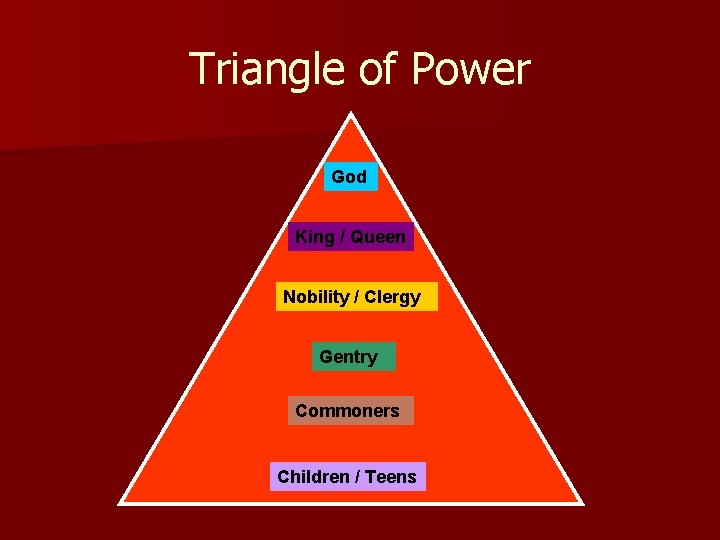 Triangle of Power

God

King / Queen

Nobility / Clergy

Gentry

Commoners

Children / Teens